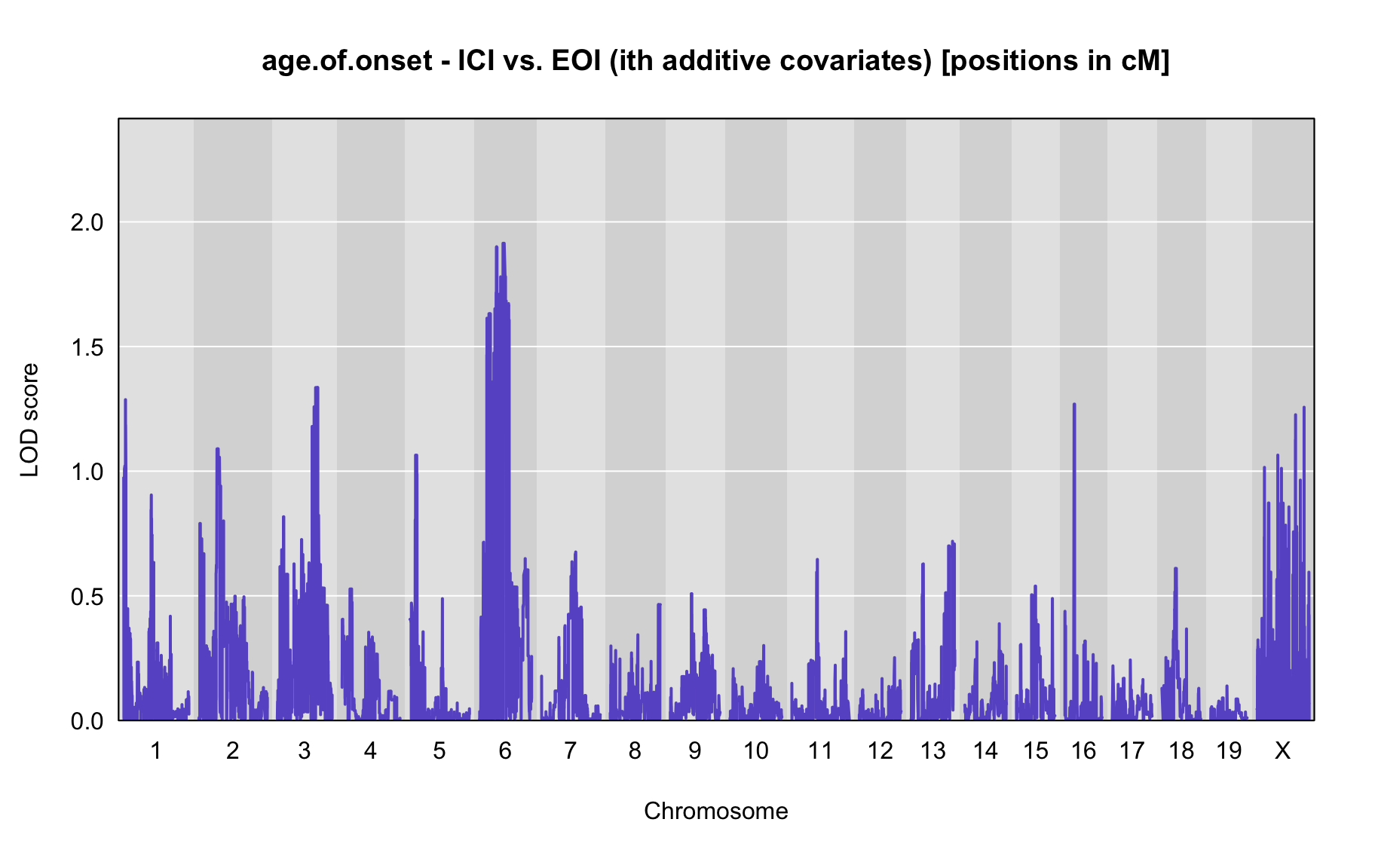 age.of.onset - ICI vs. EOI (ith additive covariates) [positions in cM]

LOD score

2.0
1.5
1.0
0.5
0.0

1 2 3 4 5 6 7 8 9 10 11 12 13 14 15 16 17 18 19 X

Chromosome